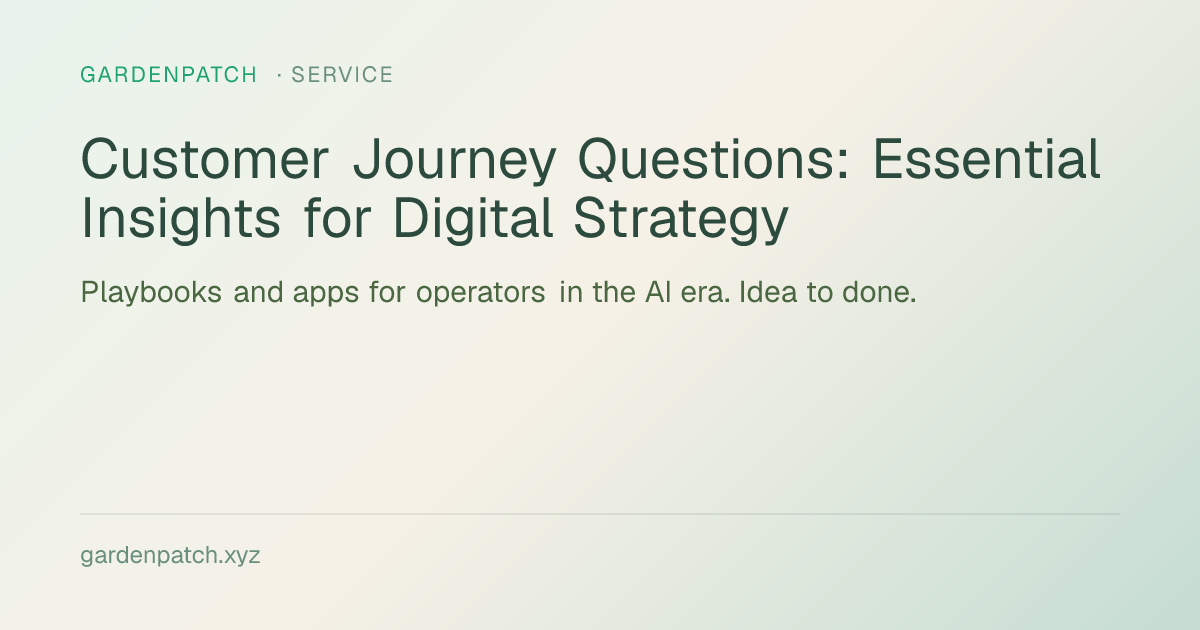 GARDENPATCH · SERVICE

Customer Journey Questions: Essential Insights for Digital Strategy

Playbooks and apps for operators in the AI era. Idea to done.

gardenpatch.xyz